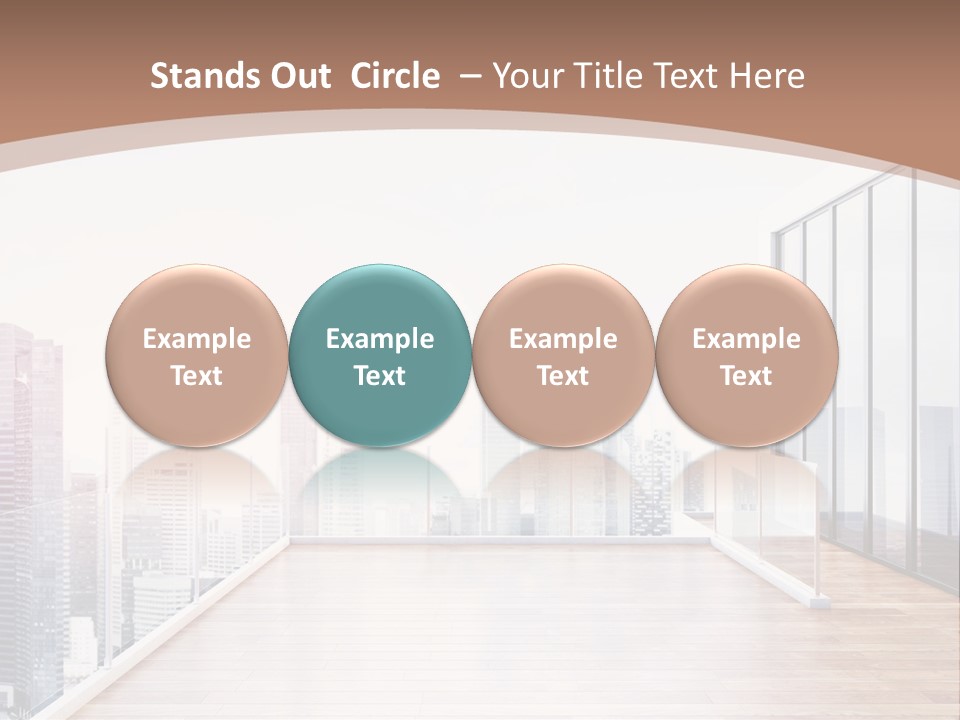 Stands Out Circle – Your Title Text Here

Example Text

Example Text

Example Text

Example Text